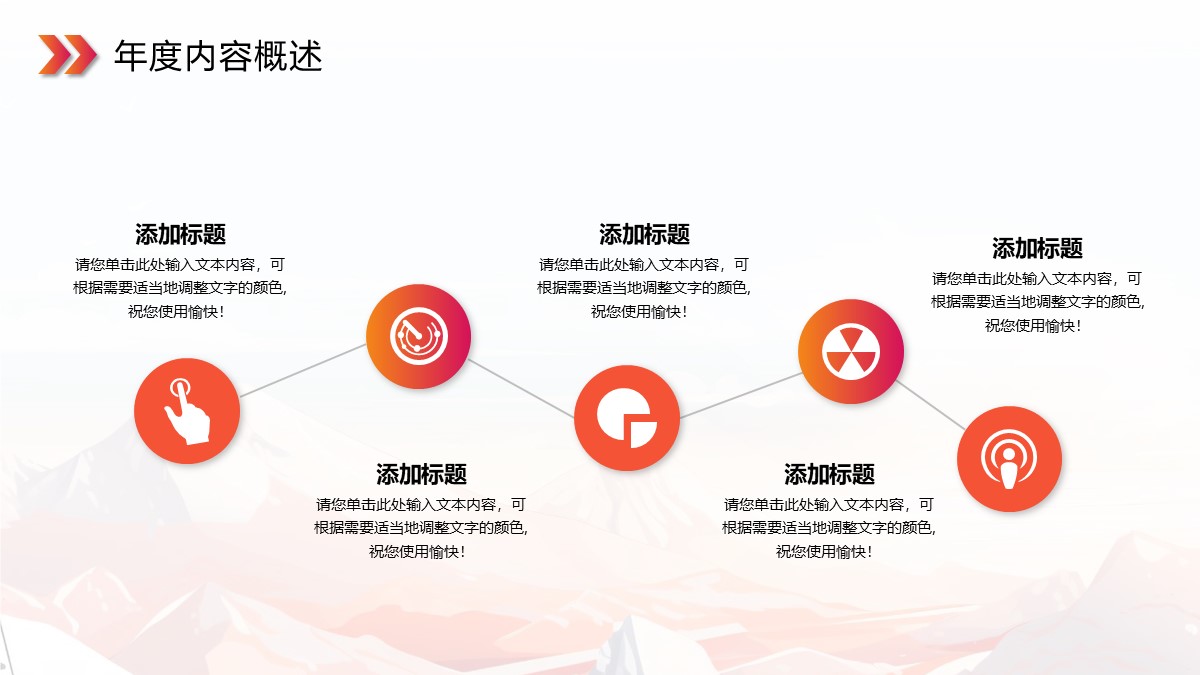 年度内容概述

添加标题
请您单击此处输入文本内容，可根据需要适当地调整文字的颜色，祝您使用愉快！

添加标题
请您单击此处输入文本内容，可根据需要适当地调整文字的颜色，祝您使用愉快！

添加标题
请您单击此处输入文本内容，可根据需要适当地调整文字的颜色，祝您使用愉快！

添加标题
请您单击此处输入文本内容，可根据需要适当地调整文字的颜色，祝您使用愉快！

添加标题
请您单击此处输入文本内容，可根据需要适当地调整文字的颜色，祝您使用愉快！